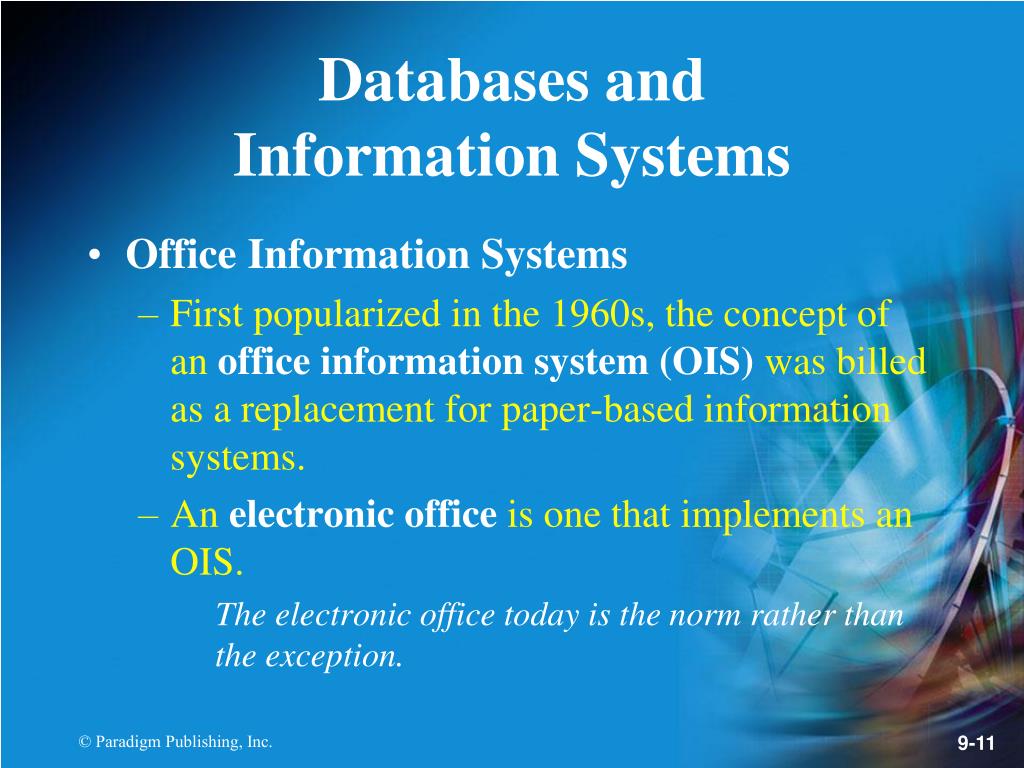 Databases and Information Systems

• Office Information Systems
– First popularized in the 1960s, the concept of an office information system (OIS) was billed as a replacement for paper-based information systems.
– An electronic office is one that implements an OIS.
The electronic office today is the norm rather than the exception.

© Paradigm Publishing, Inc.

9-11